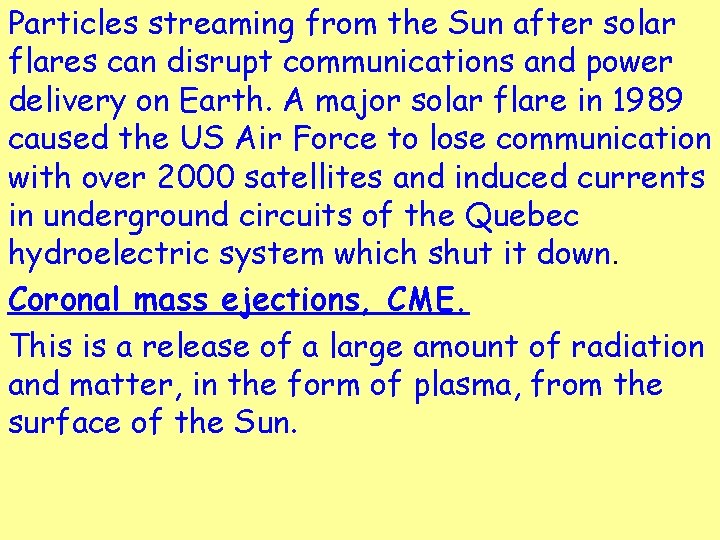 Particles streaming from the Sun after solar flares can disrupt communications and power delivery on Earth. A major solar flare in 1989 caused the US Air Force to lose communication with over 2000 satellites and induced currents in underground circuits of the Quebec hydroelectric system which shut it down.

Coronal mass ejections, CME.

This is a release of a large amount of radiation and matter, in the form of plasma, from the surface of the Sun.